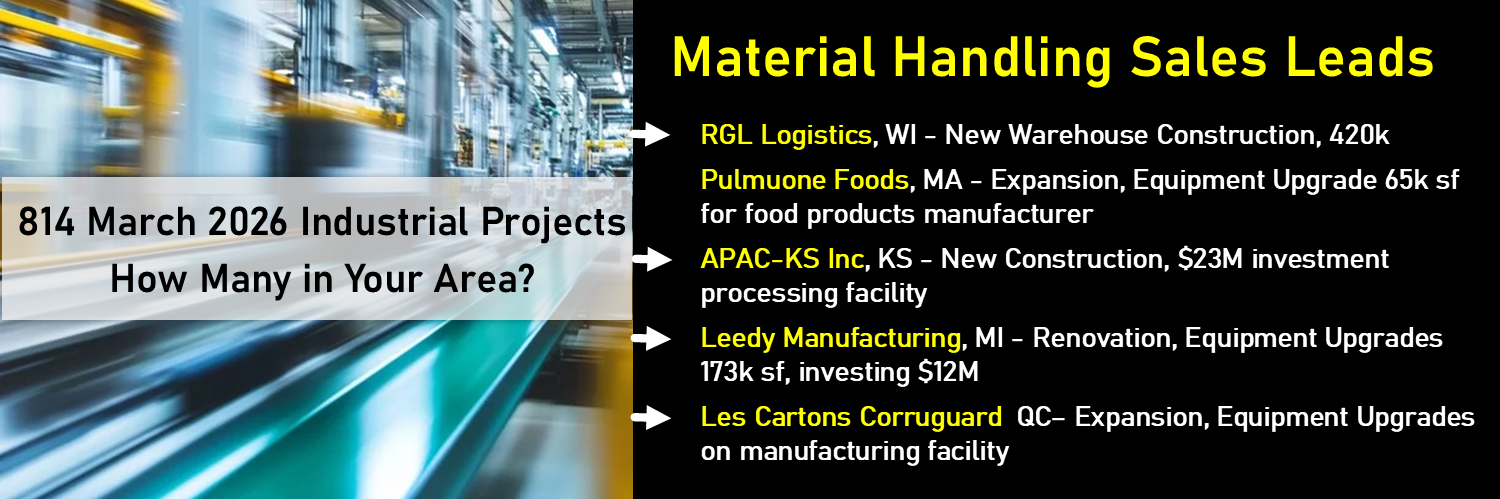 814 March 2026 Industrial Projects
How Many in Your Area?

Material Handling Sales Leads

RGL Logistics, WI - New Warehouse Construction, 420k

Pulmuone Foods, MA - Expansion, Equipment Upgrade 65k sf for food products manufacturer

APAC-KS Inc, KS - New Construction, $23M investment processing facility

Leedy Manufacturing, MI - Renovation, Equipment Upgrades 173k sf, investing $12M

Les Cartons Corruguard QC– Expansion, Equipment Upgrades on manufacturing facility